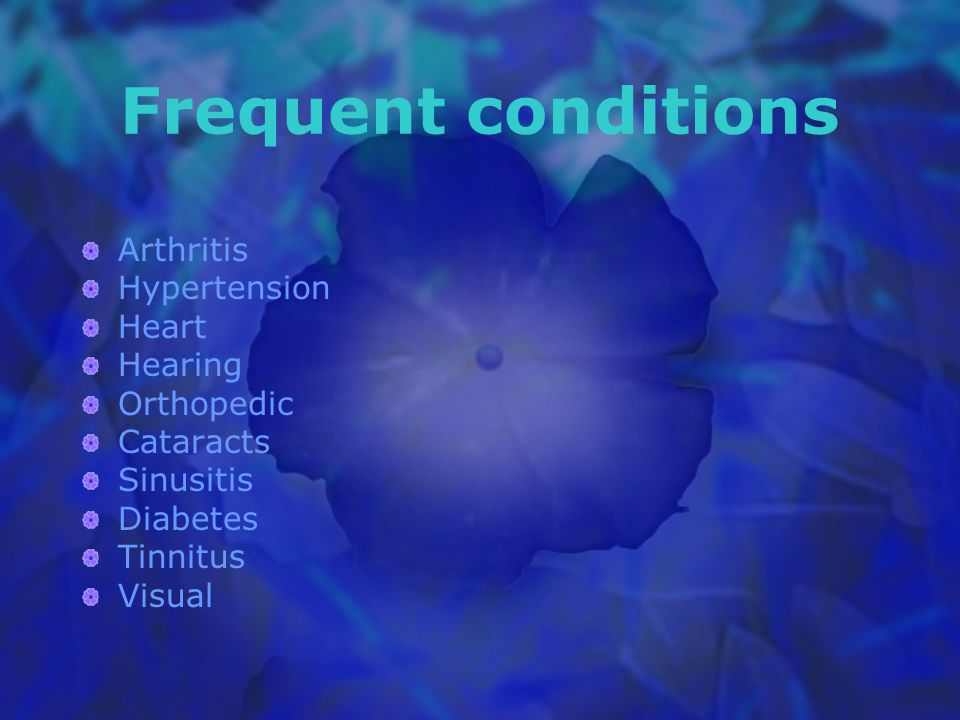 Frequent conditions

- Arthritis
- Hypertension
- Heart
- Hearing
- Orthopedic
- Cataracts
- Sinusitis
- Diabetes
- Tinnitus
- Visual